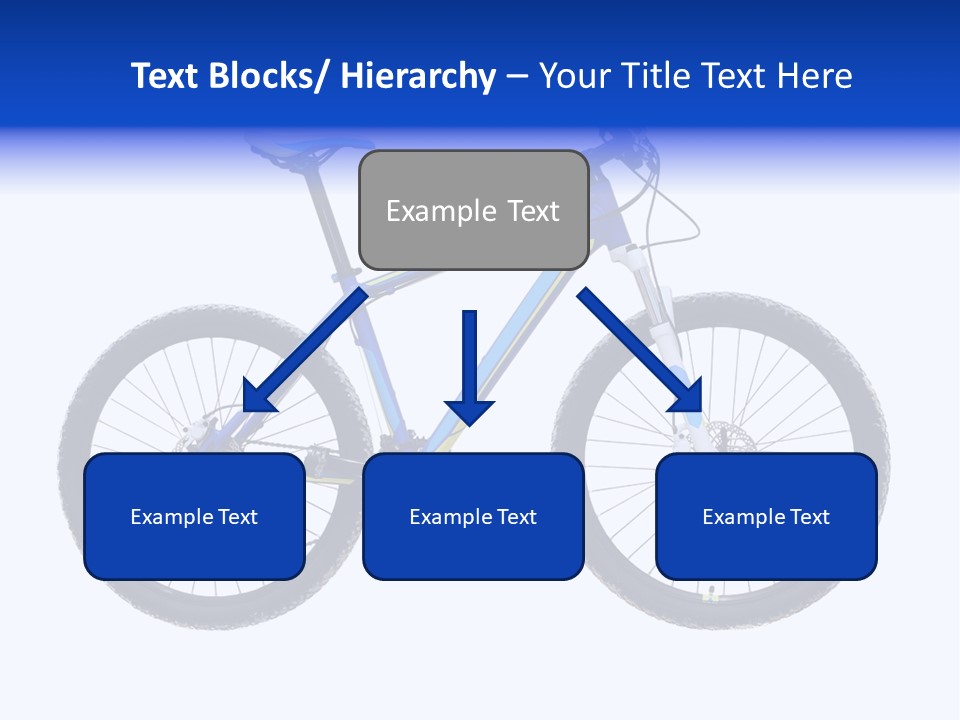 Text Blocks/ Hierarchy – Your Title Text Here

Example Text

Example Text

Example Text

Example Text